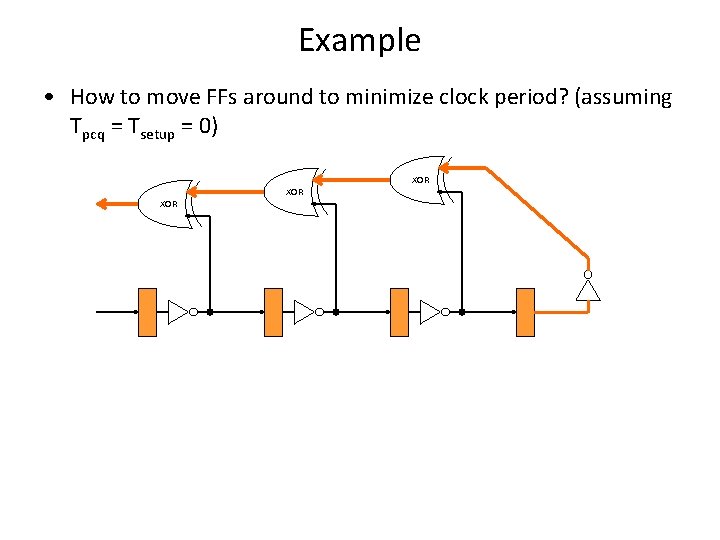 Example

• How to move FFs around to minimize clock period? (assuming $T_{pcq} = T_{setup} = 0$)

XOR

XOR

XOR